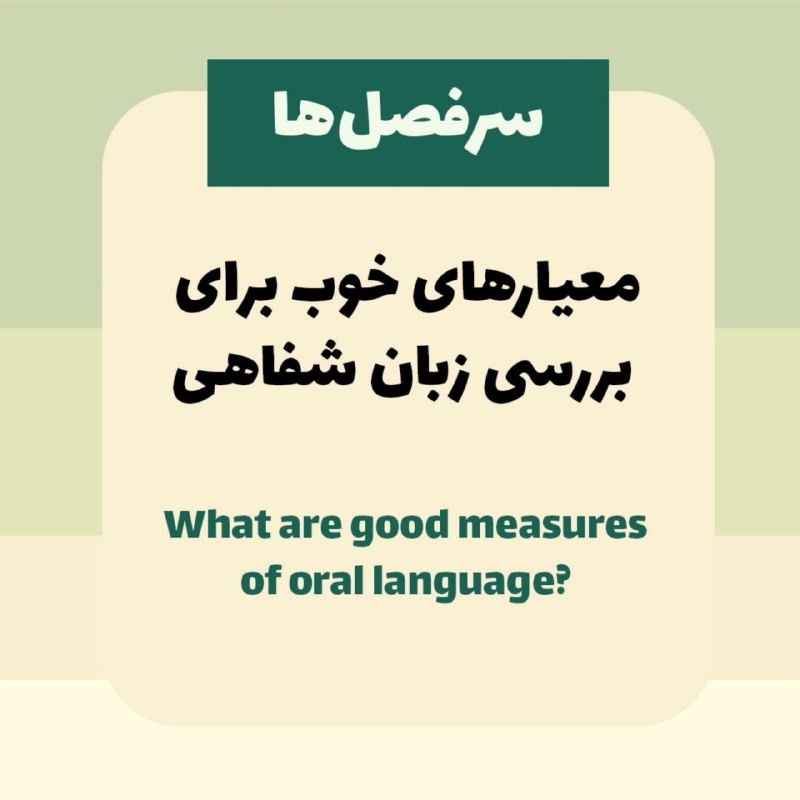 سرفصل‌ها

معیارهای خوب برای بررسی زبان شفاهی

What are good measures of oral language?